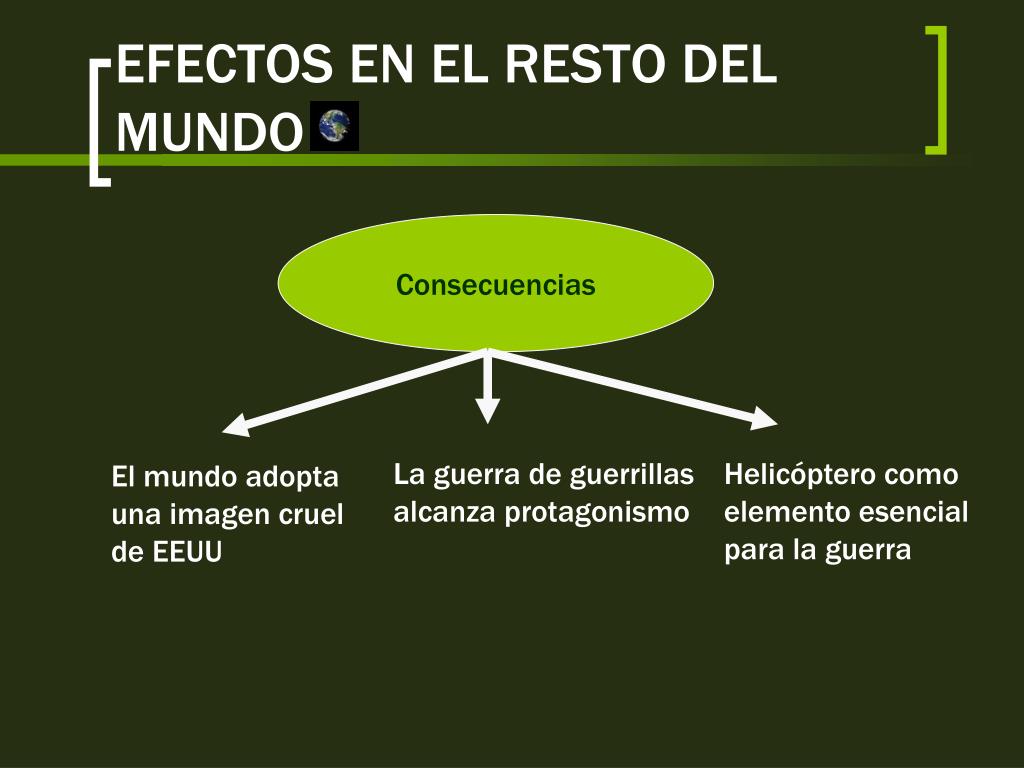 EFECTOS EN EL RESTO DEL MUNDO

Consecuencias

El mundo adopta una imagen cruel de EEUU

La guerra de guerrillas alcanza protagonismo

Helicóptero como elemento esencial para la guerra